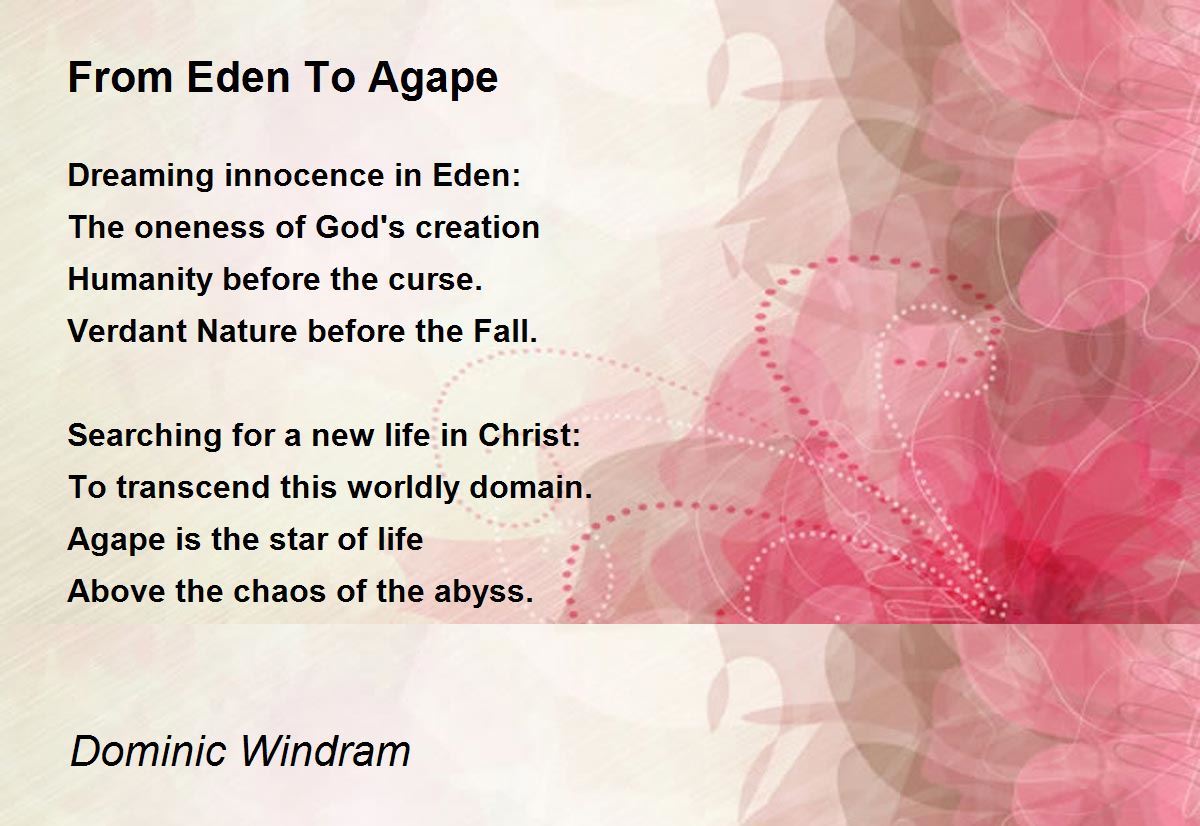 From Eden To Agape

Dreaming innocence in Eden:
The oneness of God's creation
Humanity before the curse.
Verdant Nature before the Fall.

Searching for a new life in Christ:
To transcend this worldly domain.
Agape is the star of life
Above the chaos of the abyss.

Dominic Windram